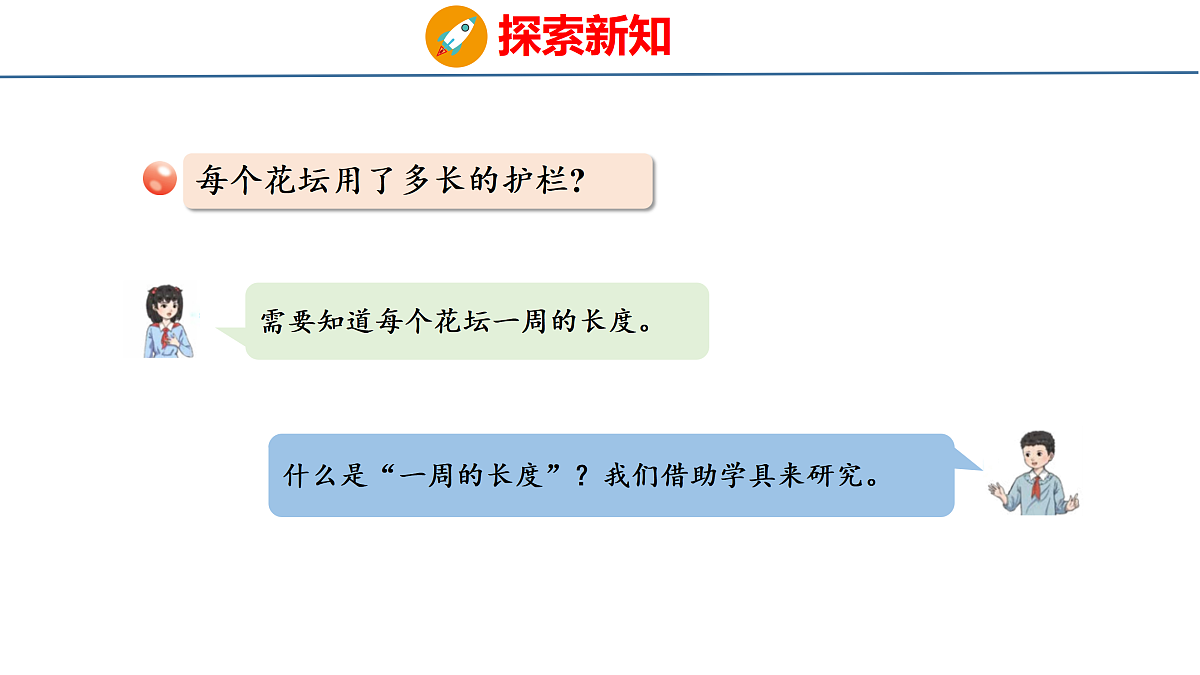 探索新知

每个花坛用了多长的护栏？

需要知道每个花坛一周的长度。

什么是“一周的长度”？我们借助学具来研究。